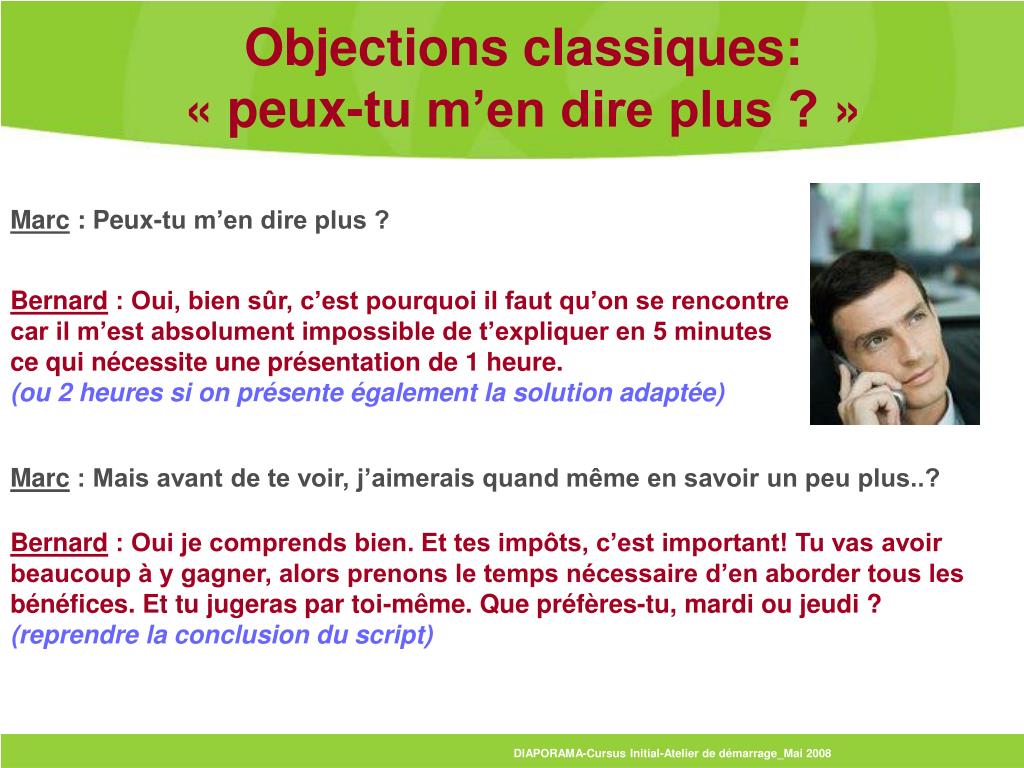 Objections classiques:
« peux-tu m’en dire plus ? »

Marc : Peux-tu m’en dire plus ?

Bernard : Oui, bien sûr, c’est pourquoi il faut qu’on se rencontre car il m’est absolument impossible de t’expliquer en 5 minutes ce qui nécessite une présentation de 1 heure.
(ou 2 heures si on présente également la solution adaptée)

Marc : Mais avant de te voir, j’aimerais quand même en savoir un peu plus..?

Bernard : Oui je comprends bien. Et tes impôts, c’est important! Tu vas avoir beaucoup à y gagner, alors prenons le temps nécessaire d’en aborder tous les bénéfices. Et tu jugeras par toi-même. Que préfères-tu, mardi ou jeudi ?
(reprendre la conclusion du script)

DIAPORAMA-Cursus Initial-Atelier de démarrage_Mai 2008